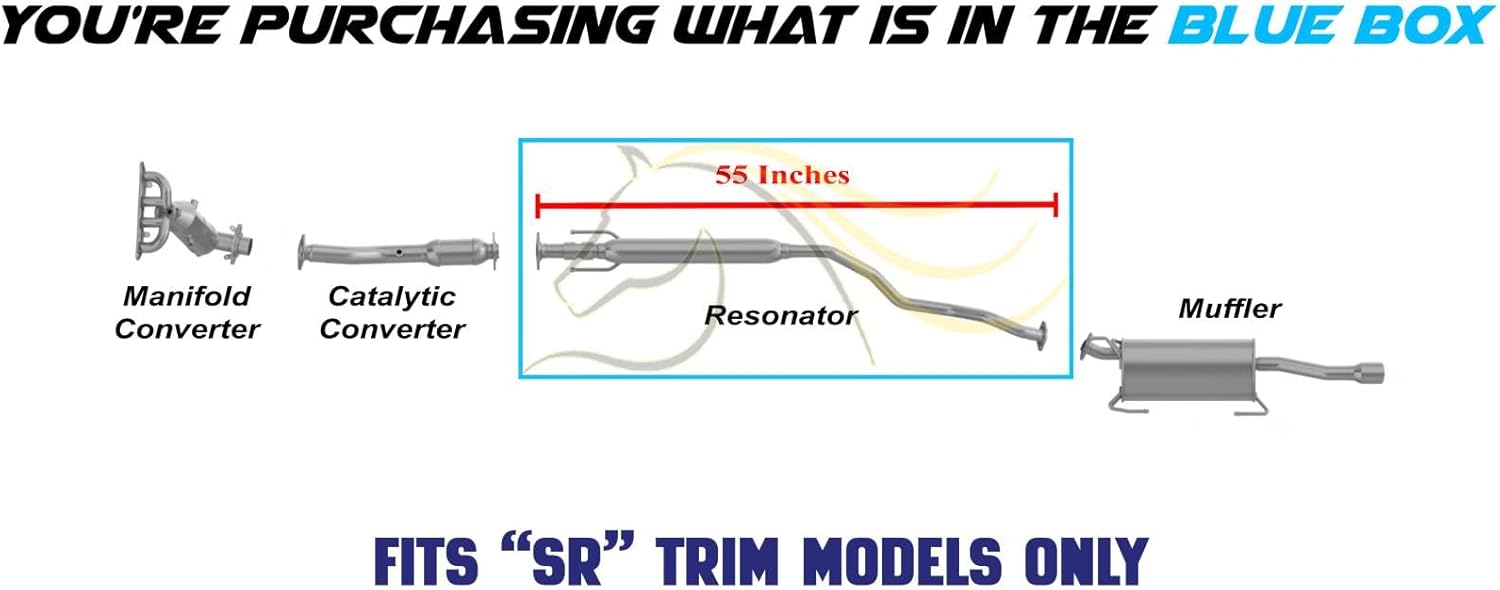 YOU'RE PURCHASING WHAT IS IN THE BLUE BOX

55 Inches

Manifold Converter

Catalytic Converter

Resonator

Muffler

FITS "SR" TRIM MODELS ONLY